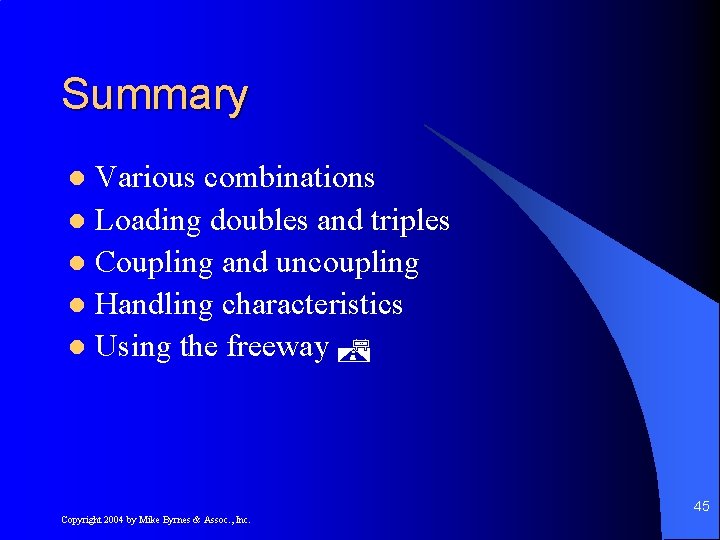 Summary

- Various combinations
- Loading doubles and triples
- Coupling and uncoupling
- Handling characteristics
- Using the freeway

Copyright 2004 by Mike Byrnes & Assoc., Inc.

45